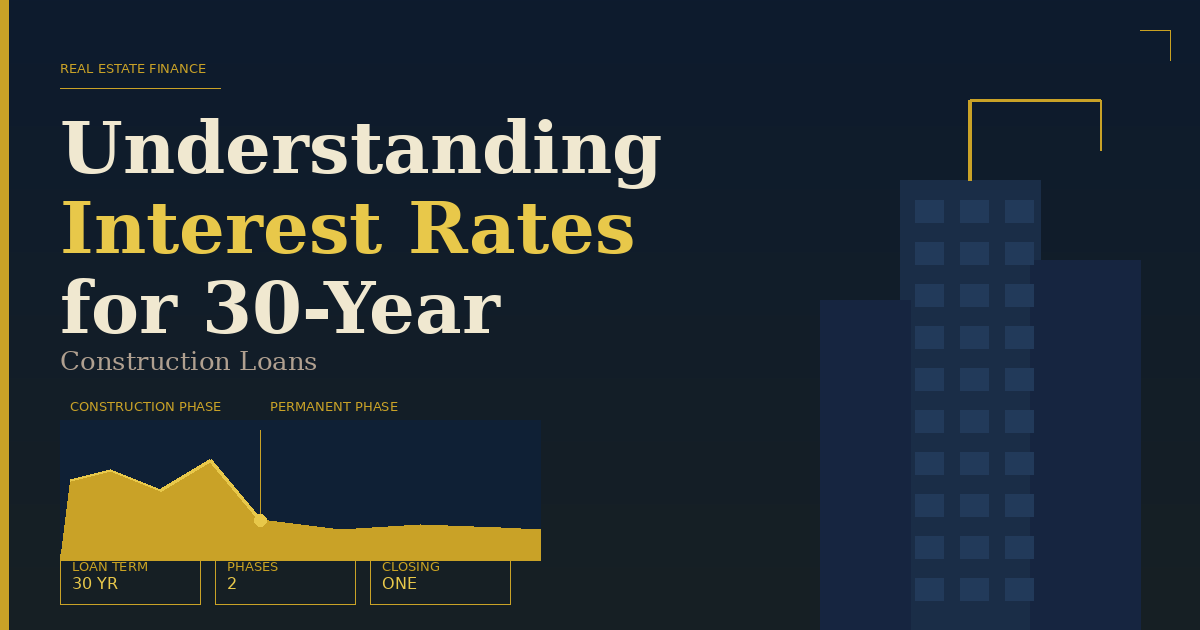 REAL ESTATE FINANCE

Understanding Interest Rates for 30-Year

Construction Loans

CONSTRUCTION PHASE

PERMANENT PHASE

LOAN TERM
30 YR

PHASES
2

CLOSING
ONE